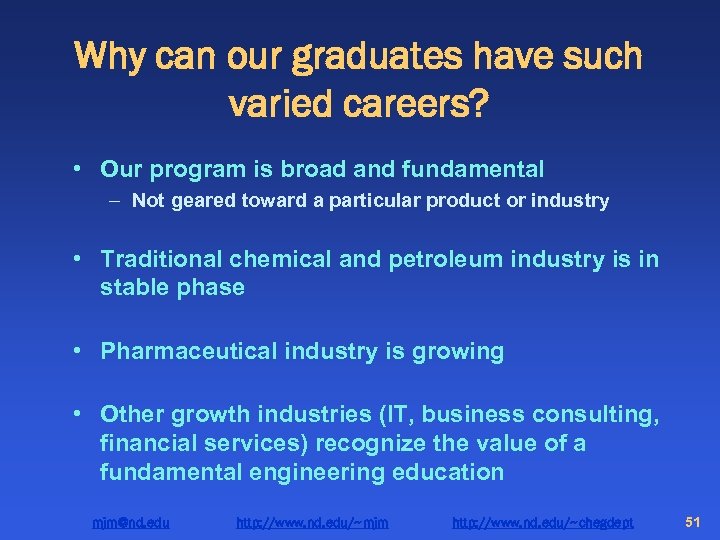 Why can our graduates have such varied careers?

• Our program is broad and fundamental
– Not geared toward a particular product or industry

• Traditional chemical and petroleum industry is in stable phase

• Pharmaceutical industry is growing

• Other growth industries (IT, business consulting, financial services) recognize the value of a fundamental engineering education

mjm@nd.edu http://www.nd.edu/~mjm http://www.nd.edu/~chegdept 51